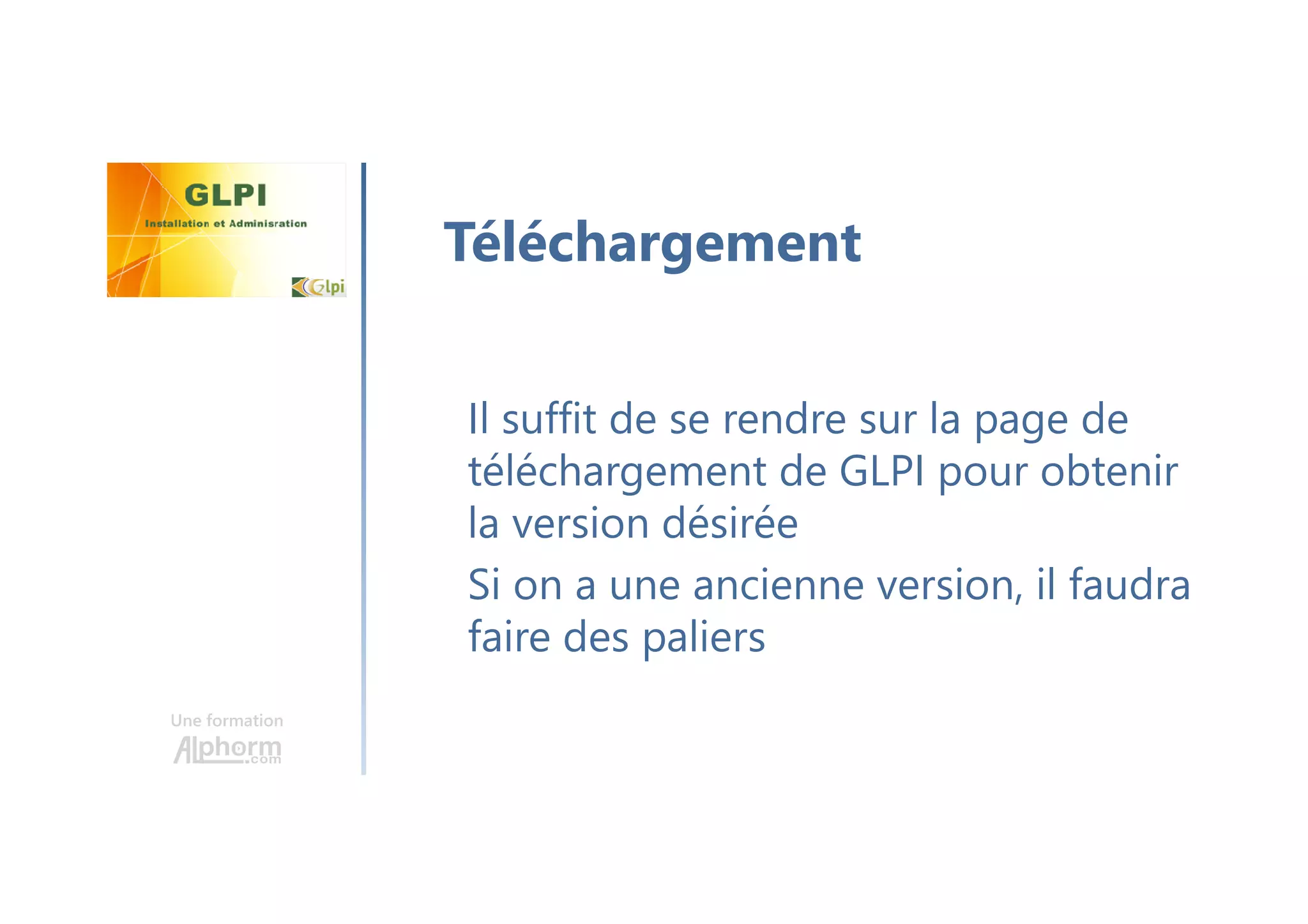 GLPI

Installation et Adminisration

Glpi

Téléchargement

Il suffit de se rendre sur la page de téléchargement de GLPI pour obtenir la version désirée

Si on a une ancienne version, il faudra faire des paliers

Une formation

Alphorm.com